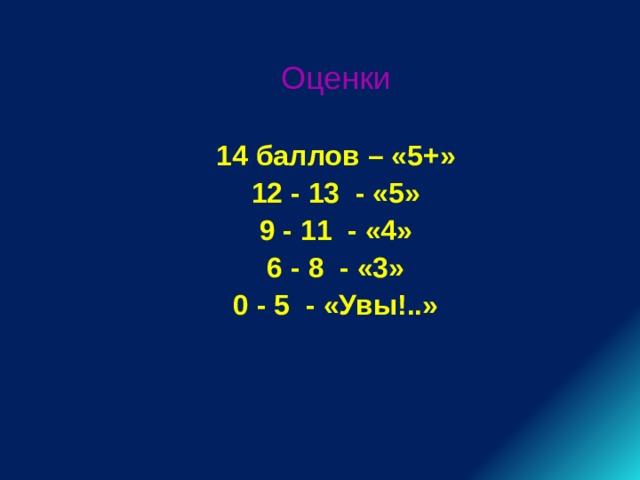 Оценки

14 баллов – «5+»
12 - 13 - «5»
9 - 11 - «4»
6 - 8 - «3»
0 - 5 - «Увы!..»